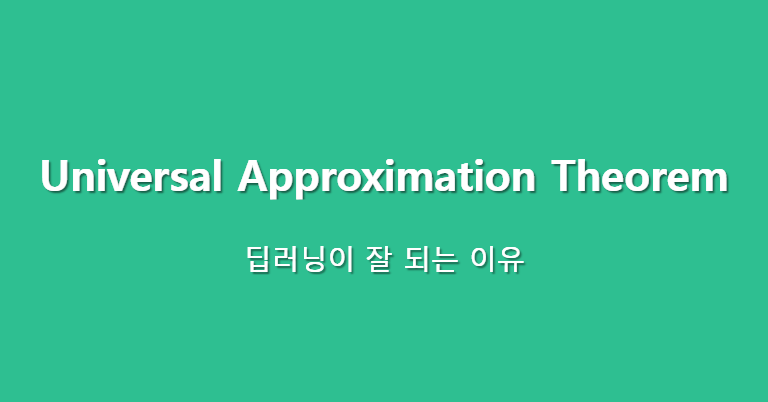 Universal Approximation Theorem

딥러닝이 잘 되는 이유